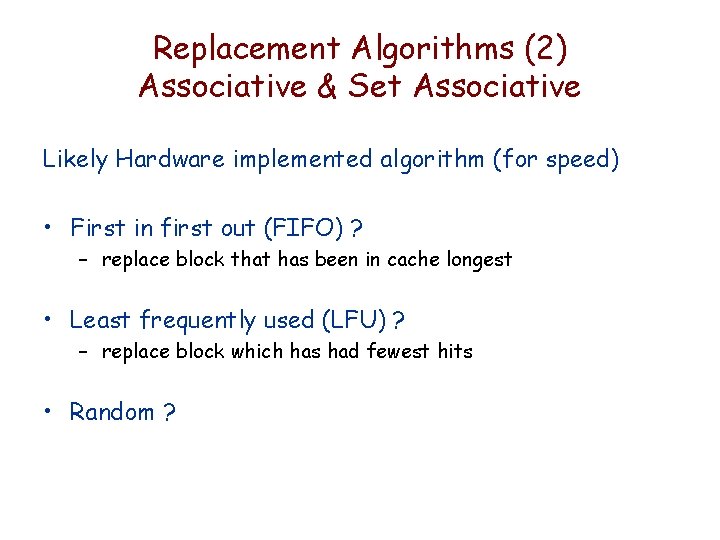 Replacement Algorithms (2)
Associative & Set Associative

Likely Hardware implemented algorithm (for speed)

• First in first out (FIFO) ?
– replace block that has been in cache longest

• Least frequently used (LFU) ?
– replace block which has had fewest hits

• Random ?